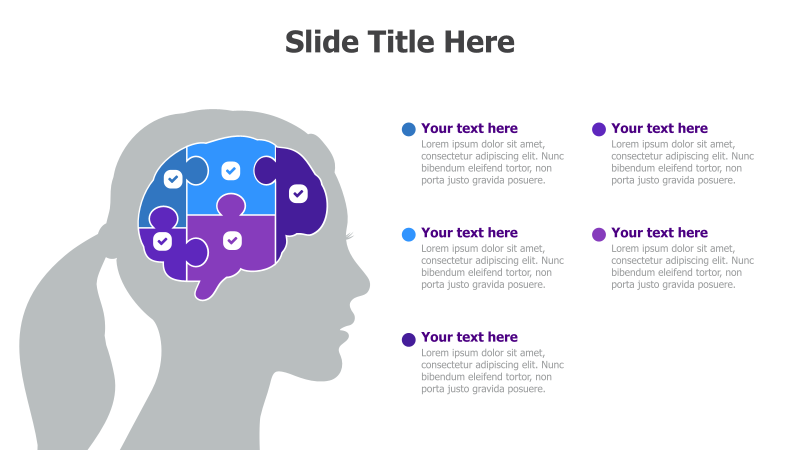 Slide Title Here

Your text here
Lorem ipsum dolor sit amet, consectetur adipiscing elit. Nunc bibendum eleifend tortor, non porta justo gravida posuere.

Your text here
Lorem ipsum dolor sit amet, consectetur adipiscing elit. Nunc bibendum eleifend tortor, non porta justo gravida posuere.

Your text here
Lorem ipsum dolor sit amet, consectetur adipiscing elit. Nunc bibendum eleifend tortor, non porta justo gravida posuere.

Your text here
Lorem ipsum dolor sit amet, consectetur adipiscing elit. Nunc bibendum eleifend tortor, non porta justo gravida posuere.

Your text here
Lorem ipsum dolor sit amet, consectetur adipiscing elit. Nunc bibendum eleifend tortor, non porta justo gravida posuere.